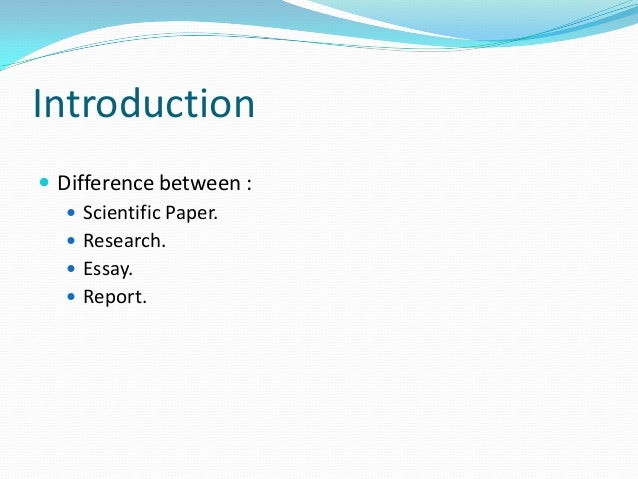 Introduction

- Difference between :
  - Scientific Paper.
  - Research.
  - Essay.
  - Report.